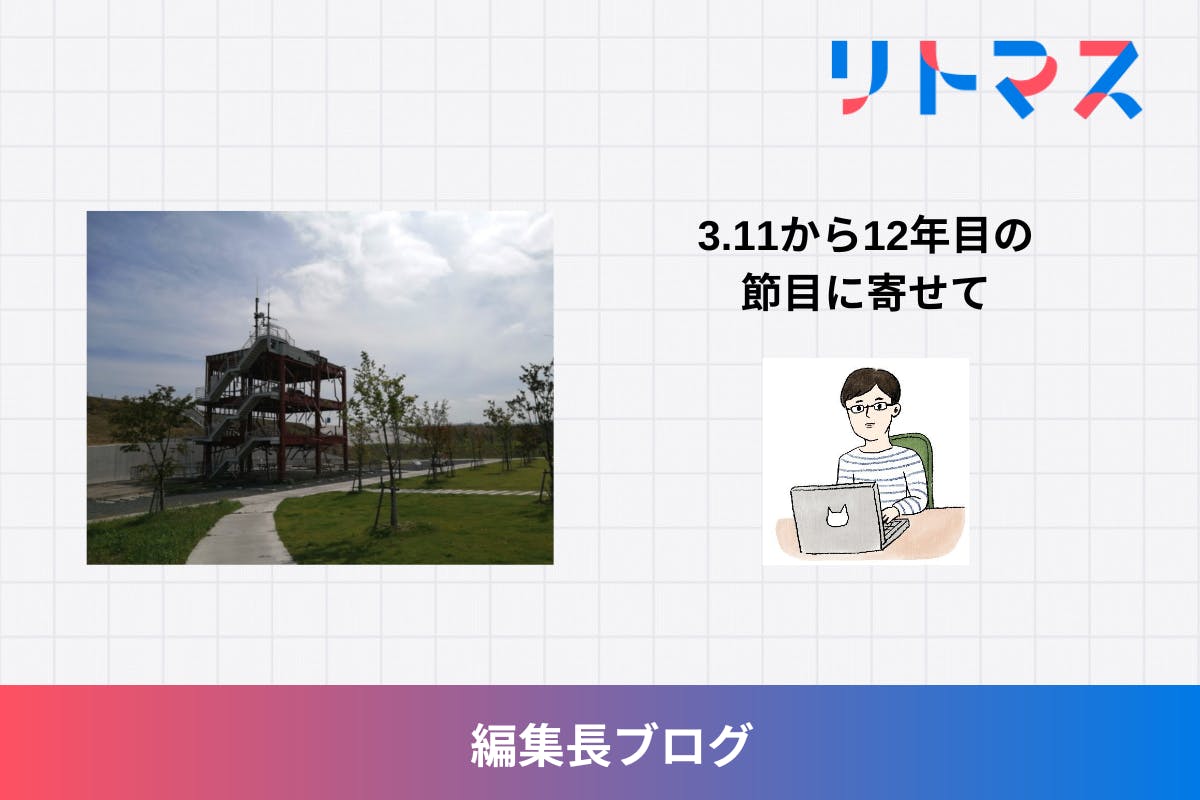 リトマス

3.11から12年目の
節目に寄せて

編集長ブログ